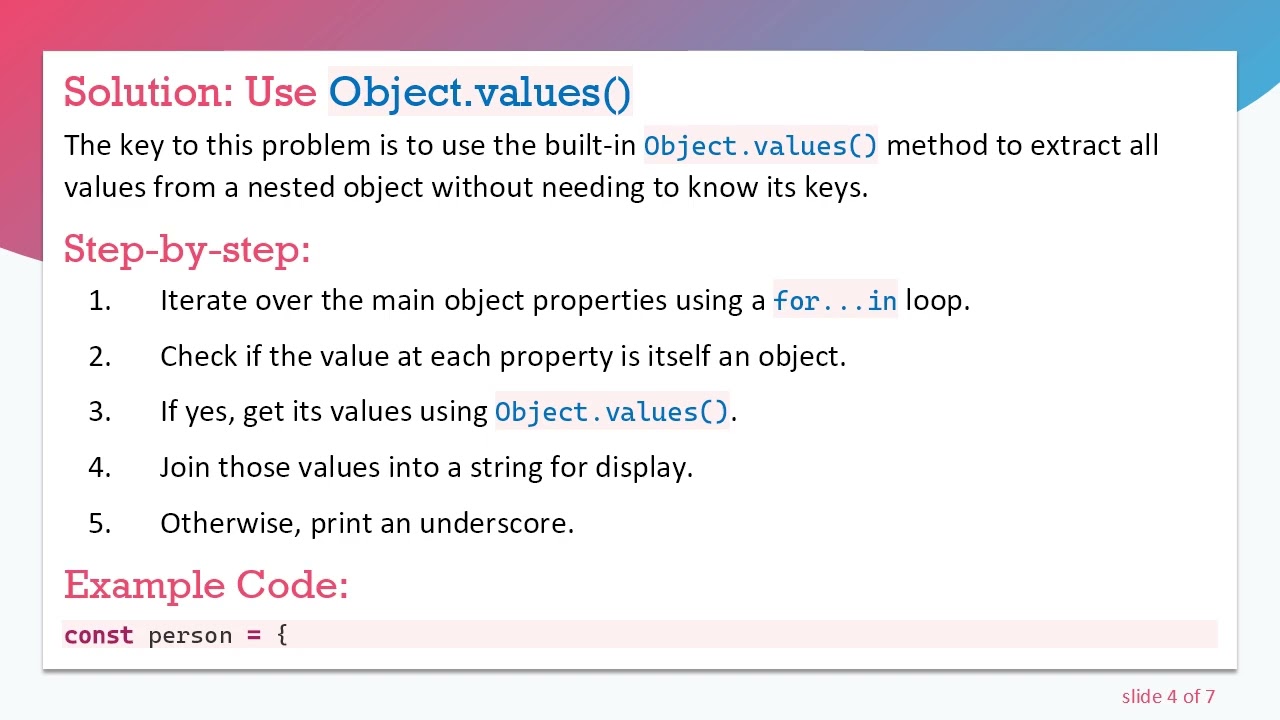 Solution: Use Object.values()

The key to this problem is to use the built-in Object.values() method to extract all values from a nested object without needing to know its keys.

Step-by-step:

1. Iterate over the main object properties using a for...in loop.

2. Check if the value at each property is itself an object.

3. If yes, get its values using Object.values().

4. Join those values into a string for display.

5. Otherwise, print an underscore.

Example Code:

const person = {

slide 4 of 7